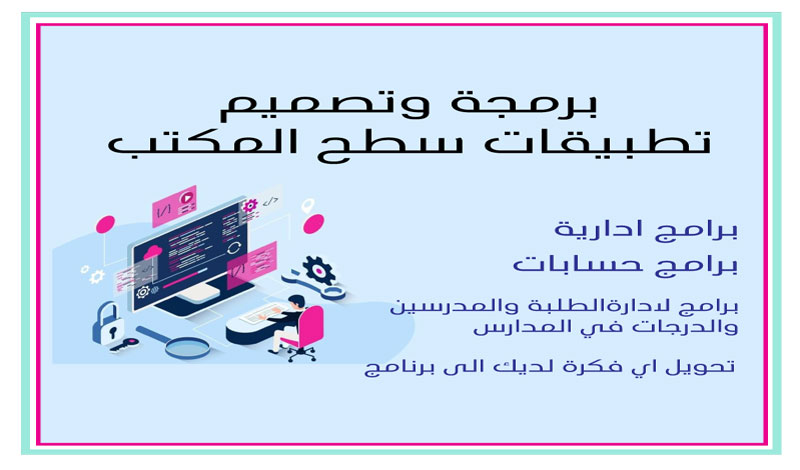 برمجة وتصميم
تطبيقات سطح المكتب

برامج ادارية

برامج حسابات

برامج لادارةالطلبة والمدرسين والدرجات في المدارس

تحويل اي فكرة لديك الى برنامج